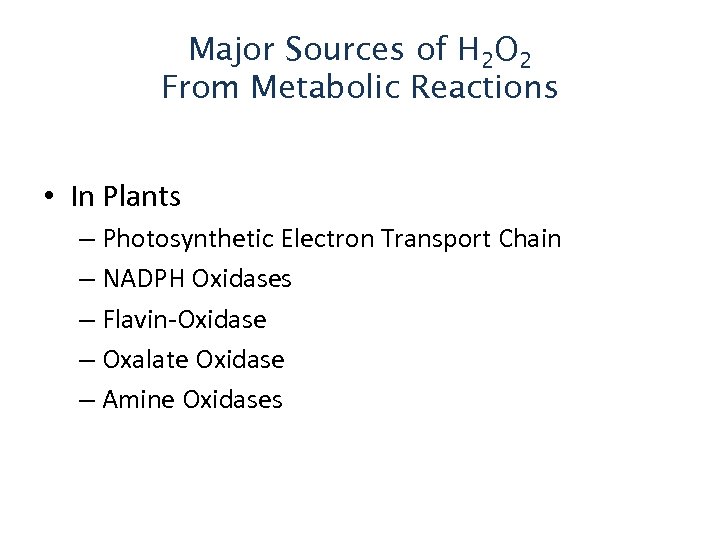 Major Sources of $H_2O_2$
From Metabolic Reactions

• In Plants
– Photosynthetic Electron Transport Chain
– NADPH Oxidases
– Flavin-Oxidase
– Oxalate Oxidase
– Amine Oxidases